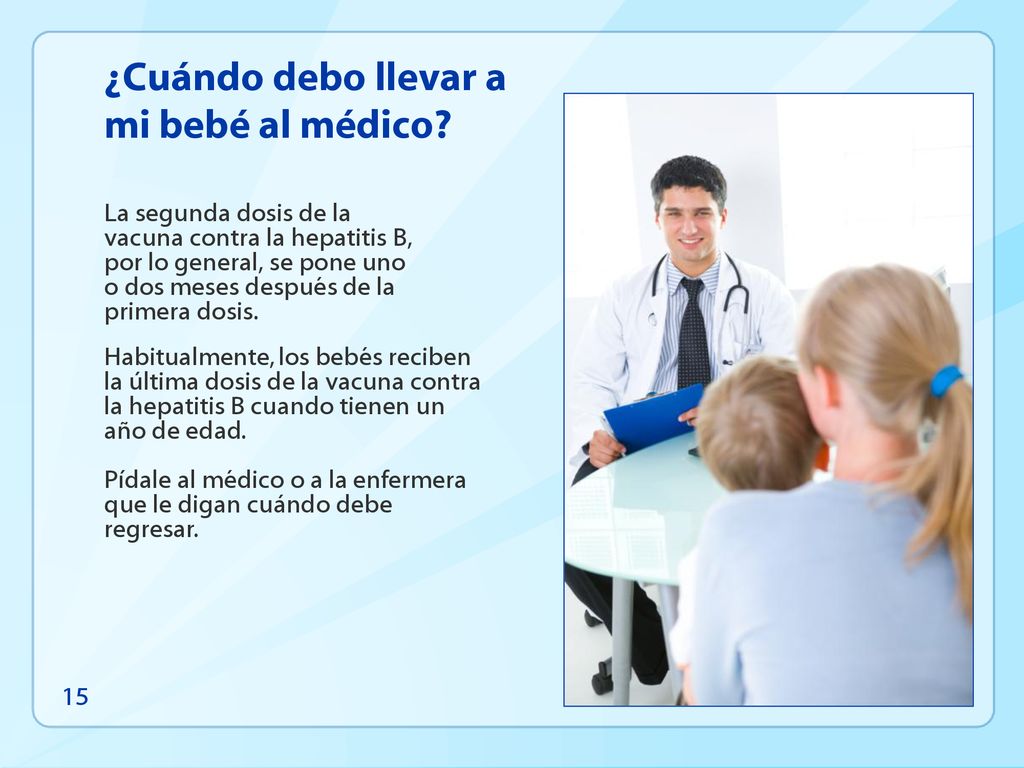 ¿Cuándo debo llevar a mi bebé al médico?

La segunda dosis de la vacuna contra la hepatitis B, por lo general, se pone uno o dos meses después de la primera dosis.

Habitualmente, los bebés reciben la última dosis de la vacuna contra la hepatitis B cuando tienen un año de edad.

Pídale al médico o a la enfermera que le digan cuándo debe regresar.

15